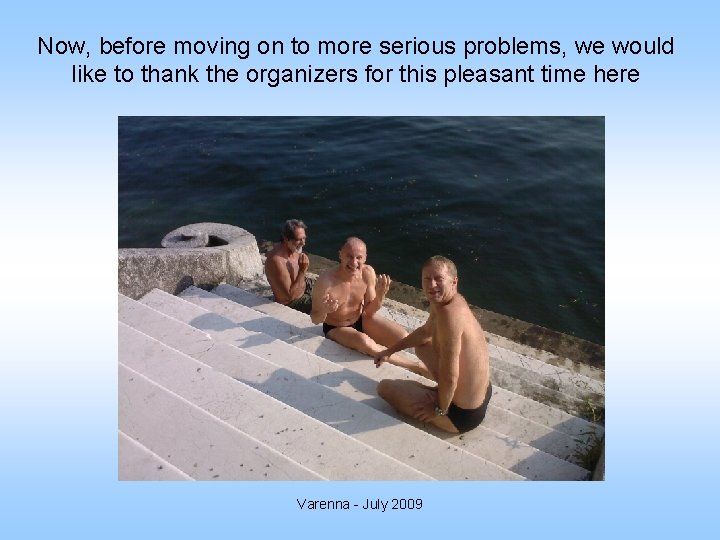 Now, before moving on to more serious problems, we would like to thank the organizers for this pleasant time here

Varenna - July 2009